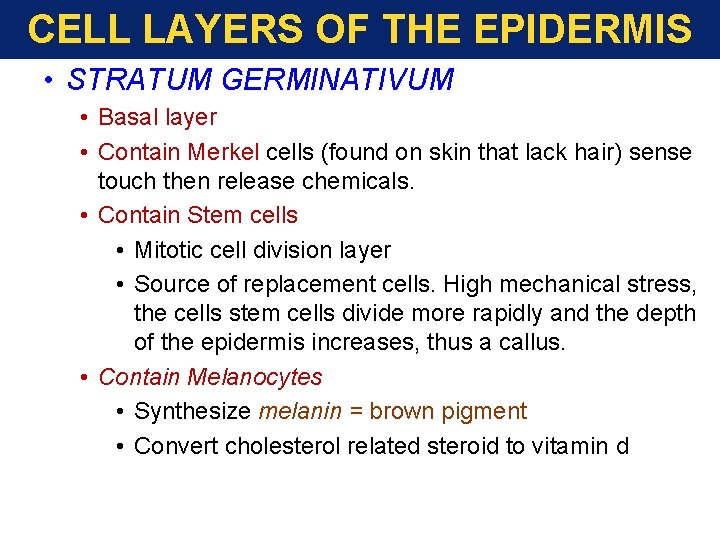 CELL LAYERS OF THE EPIDERMIS

• STRATUM GERMINATIVUM
 • Basal layer
 • Contain Merkel cells (found on skin that lack hair) sense touch then release chemicals.
 • Contain Stem cells
  • Mitotic cell division layer
  • Source of replacement cells. High mechanical stress, the cells stem cells divide more rapidly and the depth of the epidermis increases, thus a callus.
 • Contain Melanocytes
  • Synthesize melanin = brown pigment
  • Convert cholesterol related steroid to vitamin d